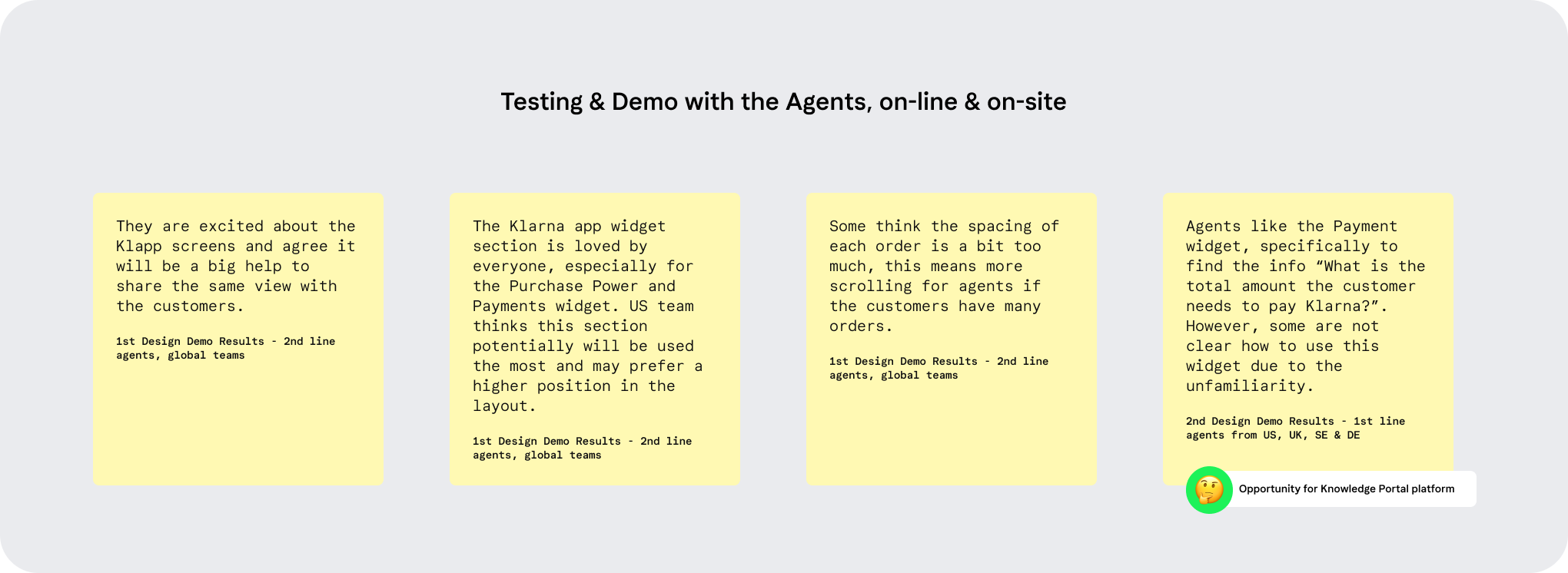 Testing & Demo with the Agents, on-line & on-site

They are excited about the Klapp screens and agree it will be a big help to share the same view with the customers.

1st Design Demo Results - 2nd line agents, global teams

The Klarna app widget section is loved by everyone, especially for the Purchase Power and Payments widget. US team thinks this section potentially will be used the most and may prefer a higher position in the layout.

1st Design Demo Results - 2nd line agents, global teams

Some think the spacing of each order is a bit too much, this means more scrolling for agents if the customers have many orders.

1st Design Demo Results - 2nd line agents, global teams

Agents like the Payment widget, specifically to find the info “What is the total amount the customer needs to pay Klarna?”. However, some are not clear how to use this widget due to the unfamiliarity.

2nd Design Demo Results - 1st line agents from US, UK, SE & DE

Opportunity for Knowledge Portal platform